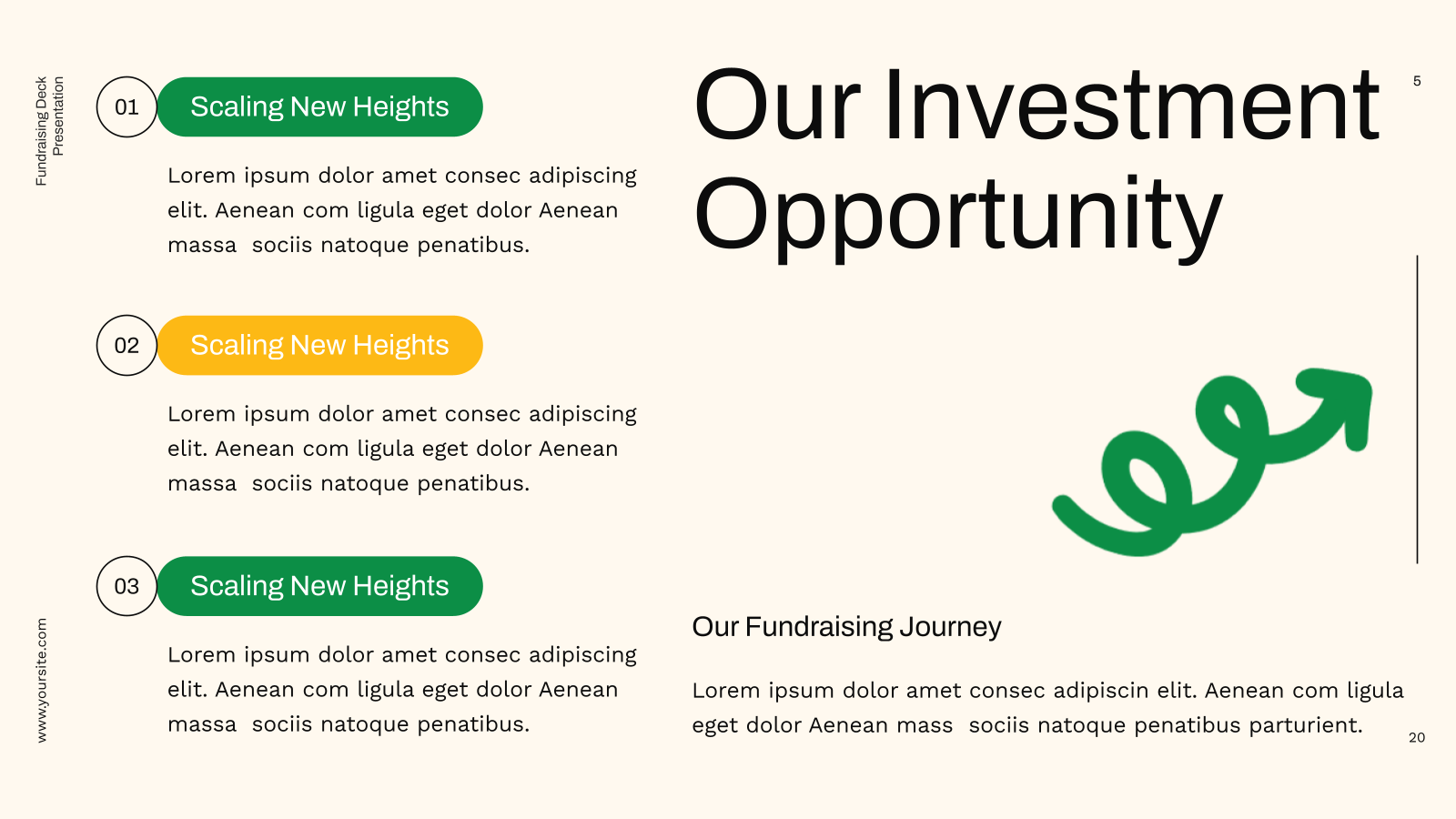 Fundraising Deck Presentation

01 Scaling New Heights

Lorem ipsum dolor amet consec adipiscing elit. Aenean com ligula eget dolor Aenean massa sociis natoque penatibus.

02 Scaling New Heights

Lorem ipsum dolor amet consec adipiscing elit. Aenean com ligula eget dolor Aenean massa sociis natoque penatibus.

03 Scaling New Heights

Lorem ipsum dolor amet consec adipiscing elit. Aenean com ligula eget dolor Aenean massa sociis natoque penatibus.

www.yoursite.com

Our Investment Opportunity

5

Our Fundraising Journey

Lorem ipsum dolor amet consec adipiscin elit. Aenean com ligula eget dolor Aenean mass sociis natoque penatibus parturient.

20